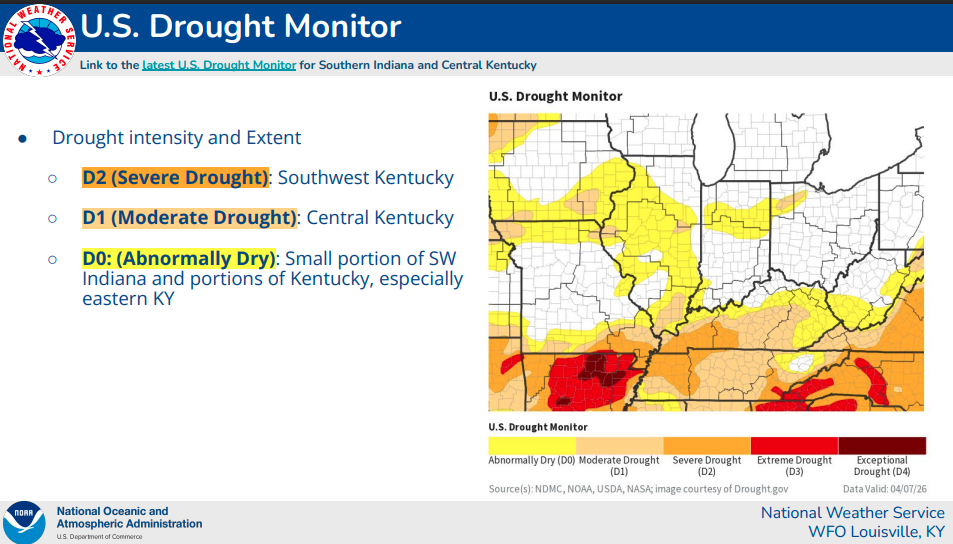 NATIONAL WEATHER SERVICE

U.S. Drought Monitor

Link to the latest U.S. Drought Monitor for Southern Indiana and Central Kentucky

- Drought intensity and Extent
  - D2 (Severe Drought): Southwest Kentucky
  - D1 (Moderate Drought): Central Kentucky
  - D0: (Abnormally Dry): Small portion of SW Indiana and portions of Kentucky, especially eastern KY

U.S. Drought Monitor

U.S. Drought Monitor

Abnormally Dry (D0)
Moderate Drought (D1)
Severe Drought (D2)
Extreme Drought (D3)
Exceptional Drought (D4)

Source(s): NDMC, NOAA, USDA, NASA; image courtesy of Drought.gov

Data Valid: 04/07/26

NOAA

National Oceanic and Atmospheric Administration
U.S. Department of Commerce

National Weather Service
WFO Louisville, KY